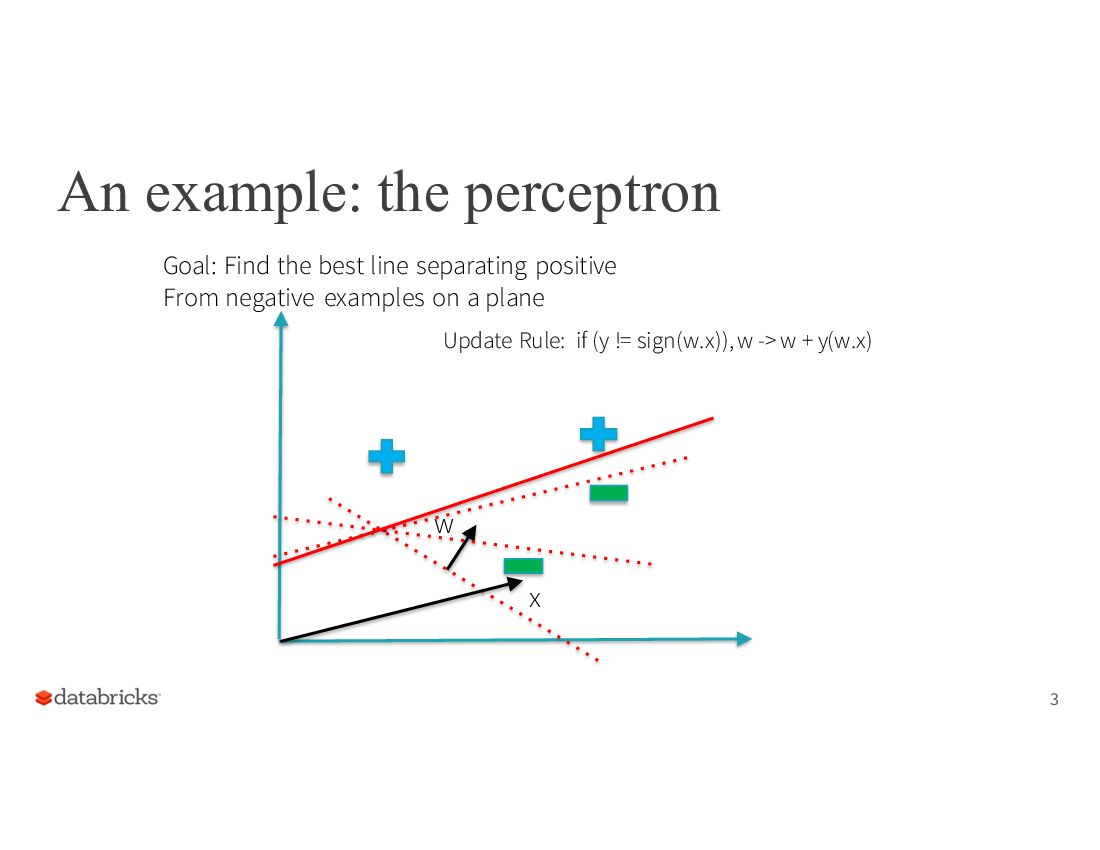 An example: the perceptron

Goal: Find the best line separating positive From negative examples on a plane

Update Rule: if (y != sign(w.x)), w -> w + y(w.x)

W

X

databricks

3